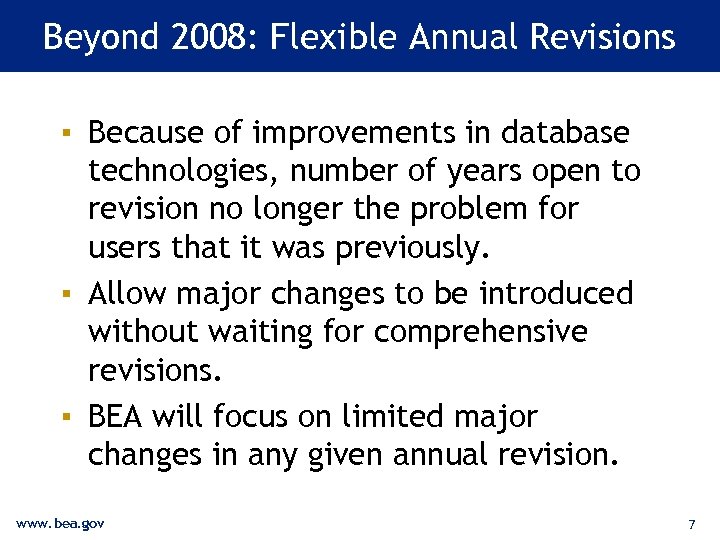 Beyond 2008: Flexible Annual Revisions

▪ Because of improvements in database technologies, number of years open to revision no longer the problem for users that it was previously.

▪ Allow major changes to be introduced without waiting for comprehensive revisions.

▪ BEA will focus on limited major changes in any given annual revision.

www.bea.gov

7